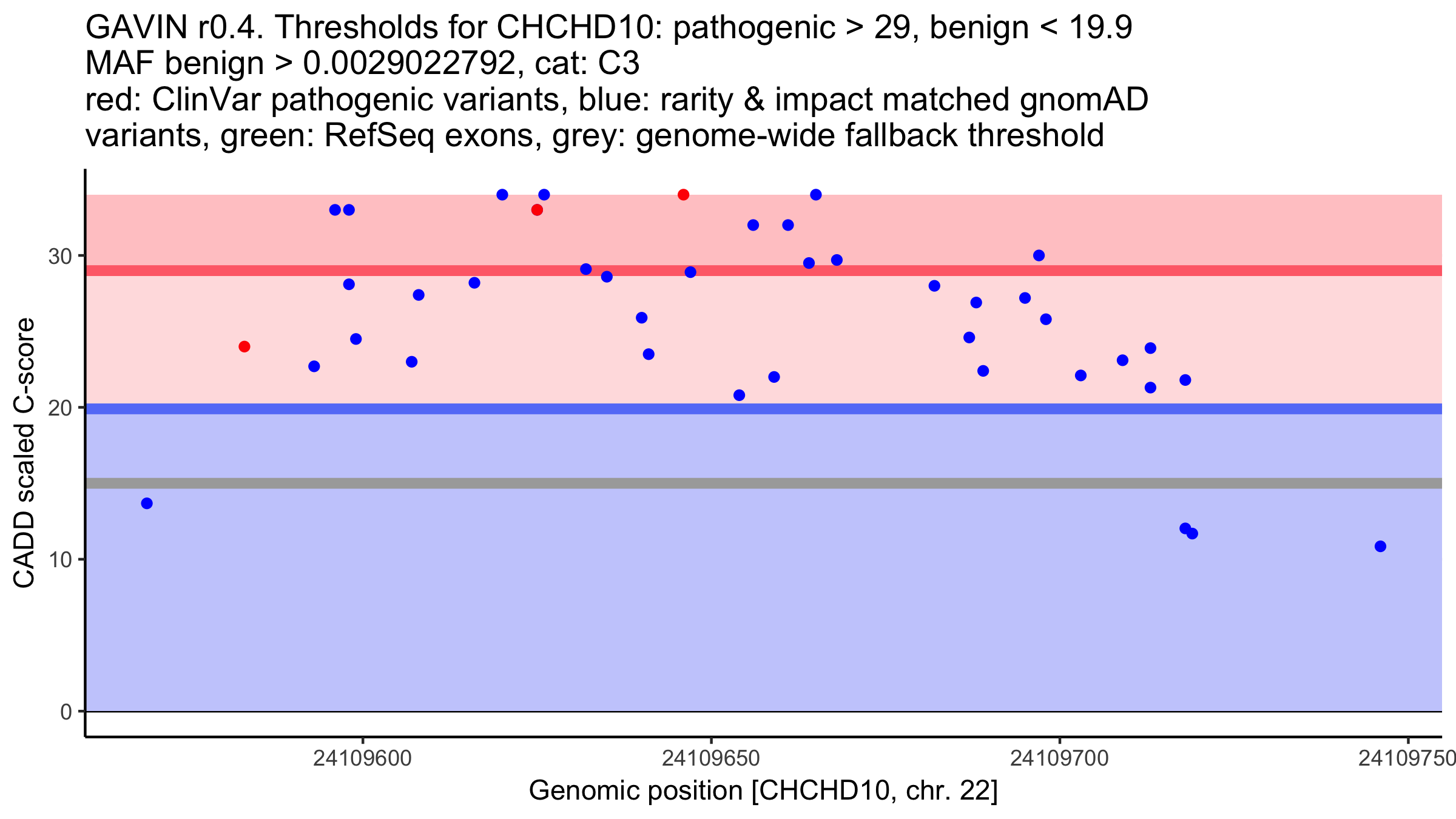 GAVIN r0.4. Thresholds for CHCHD10: pathogenic > 29, benign < 19.9
MAF benign > 0.0029022792, cat: C3
red: ClinVar pathogenic variants, blue: rarity & impact matched gnomAD variants, green: RefSeq exons, grey: genome-wide fallback threshold

CADD scaled C-score

30
20
10
0

24109600
24109650
24109700
24109750

Genomic position [CHCHD10, chr. 22]